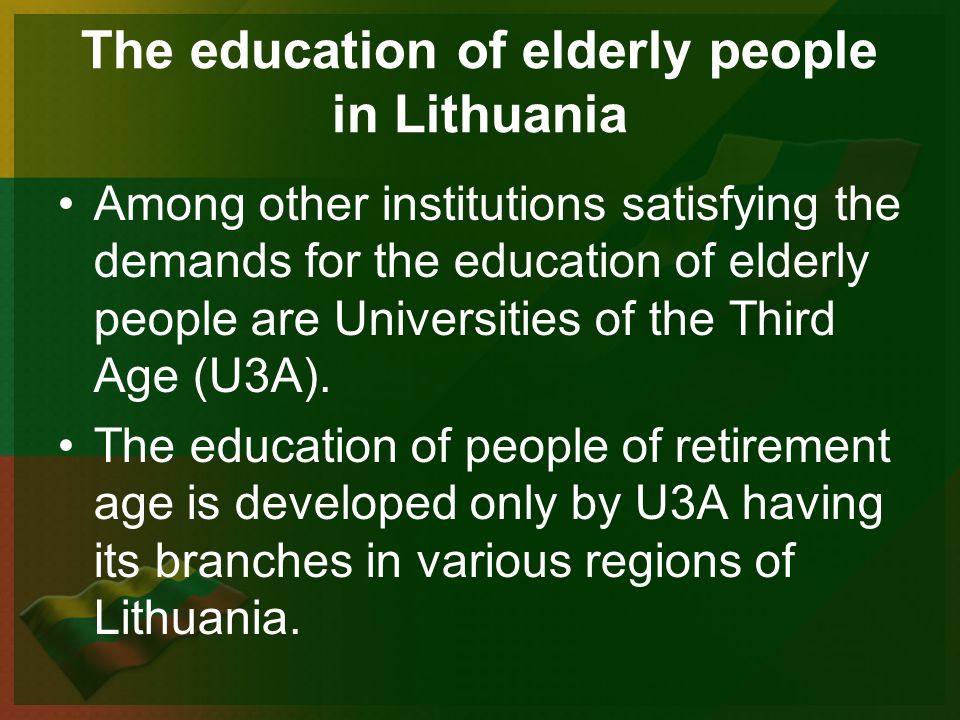 The education of elderly people in Lithuania

• Among other institutions satisfying the demands for the education of elderly people are Universities of the Third Age (U3A).

• The education of people of retirement age is developed only by U3A having its branches in various regions of Lithuania.